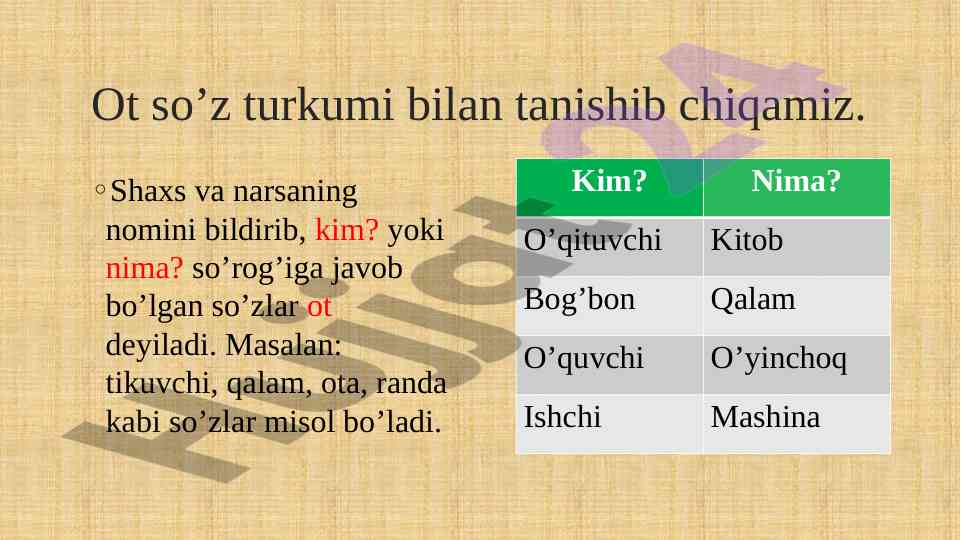 Ot so’z turkumi bilan tanishib chiqamiz.

◦ Shaxs va narsaning nomini bildirib, kim? yoki nima? so’rog’iga javob bo’lgan so’zlar ot deyiladi. Masalan: tikuvchi, qalam, ota, randa kabi so’zlar misol bo’ladi.

| Kim? | Nima? |
|---|---|
| O’qituvchi | Kitob |
| Bog’bon | Qalam |
| O’quvchi | O’yinchoq |
| Ishchi | Mashina |

Hujjat24